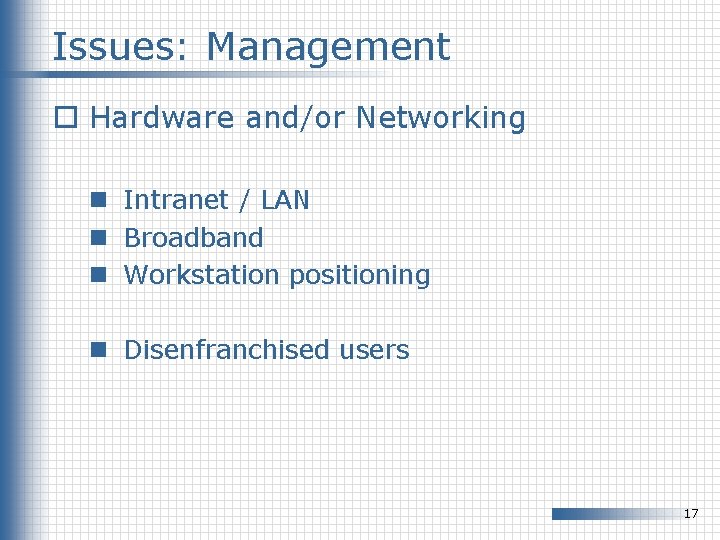 Issues: Management

Hardware and/or Networking

Intranet / LAN
Broadband
Workstation positioning

Disenfranchised users

17